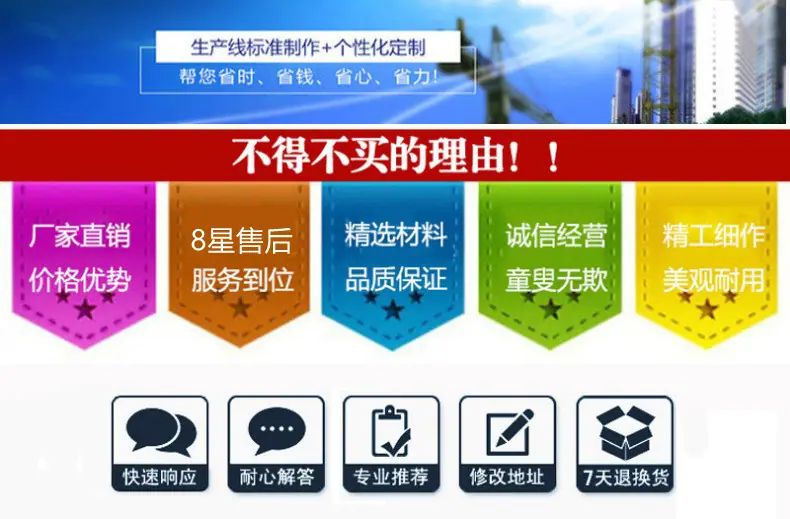 生产线标准制作+个性化定制

帮您省时、省钱、省心、省力！

不得不买的理由！！

厂家直销
价格优势

8星售后
服务到位

精选材料
品质保证

诚信经营
童叟无欺

精工细作
美观耐用

快速响应

耐心解答

专业推荐

修改地址

7天退换货